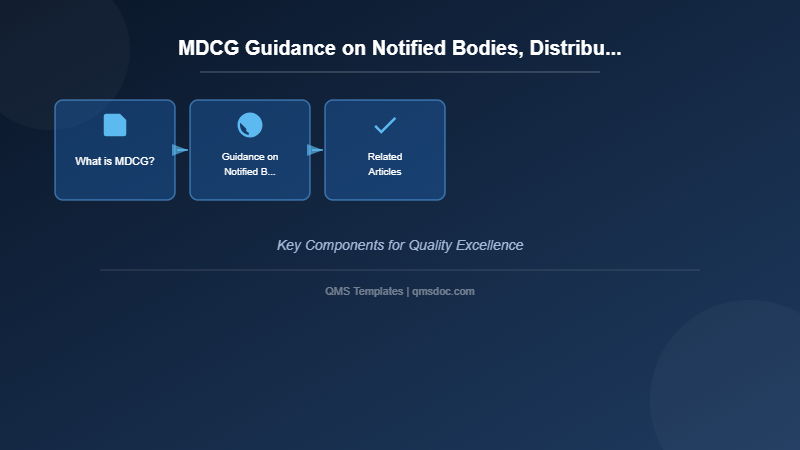 MDCG Guidance on Notified Bodies, Distribu...

What is MDCG?

Guidance on Notified B...

Related Articles

Key Components for Quality Excellence

QMS Templates | qmsdoc.com